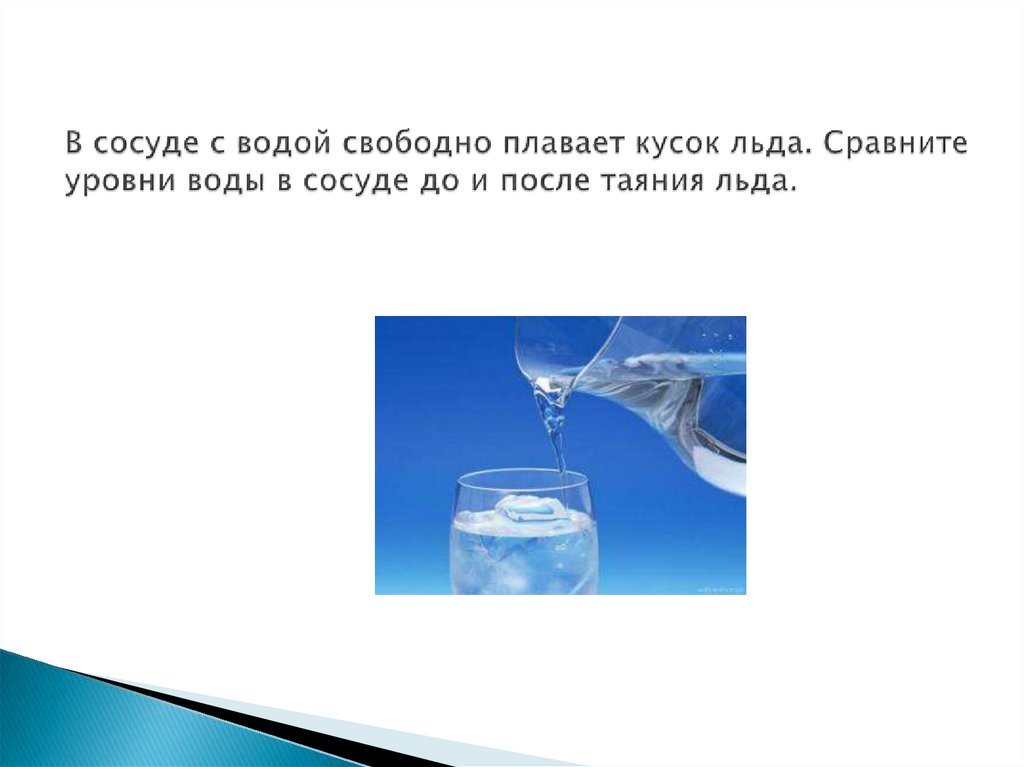 В сосуде с водой свободно плавает кусок льда. Сравните уровни воды в сосуде до и после таяния льда.